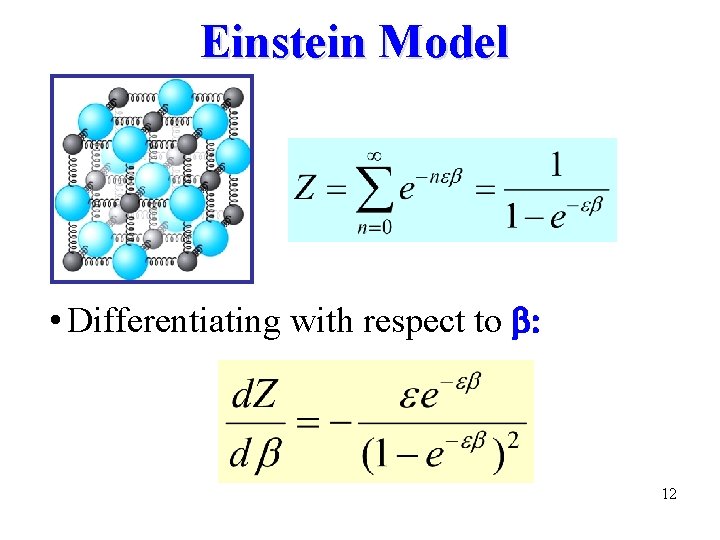 Einstein Model

$Z = \sum_{n=0}^{\infty} e^{-n\varepsilon\beta} = \frac{1}{1-e^{-\varepsilon\beta}}$

• Differentiating with respect to $\beta$:

$\frac{dZ}{d\beta} = -\frac{\varepsilon e^{-\varepsilon\beta}}{(1-e^{-\varepsilon\beta})^2}$

12